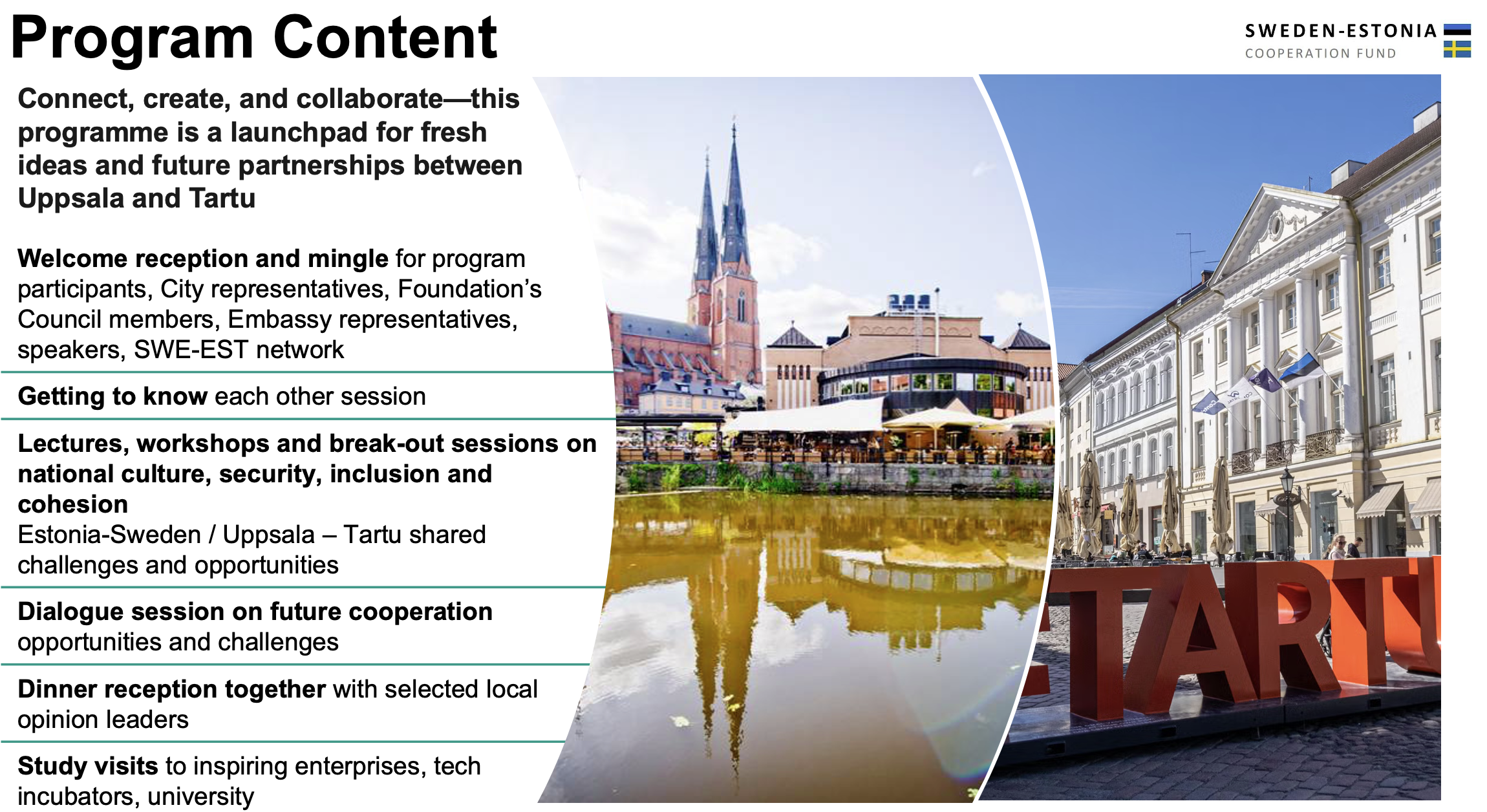 Program Content

SWEDEN-ESTONIA
COOPERATION FUND

Connect, create, and collaborate—this programme is a launchpad for fresh ideas and future partnerships between Uppsala and Tartu

Welcome reception and mingle for program participants, City representatives, Foundation's Council members, Embassy representatives, speakers, SWE-EST network

Getting to know each other session

Lectures, workshops and break-out sessions on national culture, security, inclusion and cohesion
Estonia-Sweden / Uppsala – Tartu shared challenges and opportunities

Dialogue session on future cooperation opportunities and challenges

Dinner reception together with selected local opinion leaders

Study visits to inspiring enterprises, tech incubators, university

TARTU